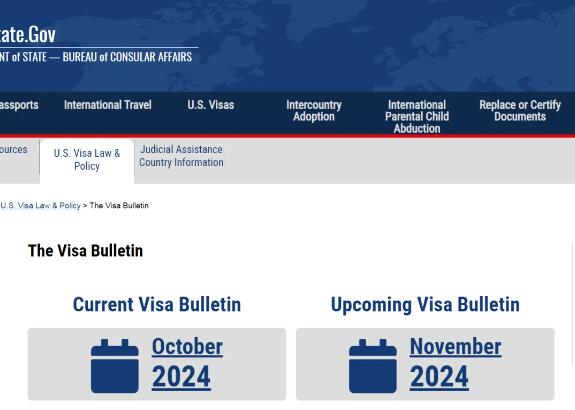 tate.Gov
NT of STATE — BUREAU of CONSULAR AFFAIRS

assports
International Travel
U.S. Visas
Intercountry Adoption
International Parental Child Abduction
Replace or Certify Documents

ources
U.S. Visa Law & Policy
Judicial Assistance Country Information

U.S. Visa Law & Policy > The Visa Bulletin

The Visa Bulletin

Current Visa Bulletin

October 2024

Upcoming Visa Bulletin

November 2024